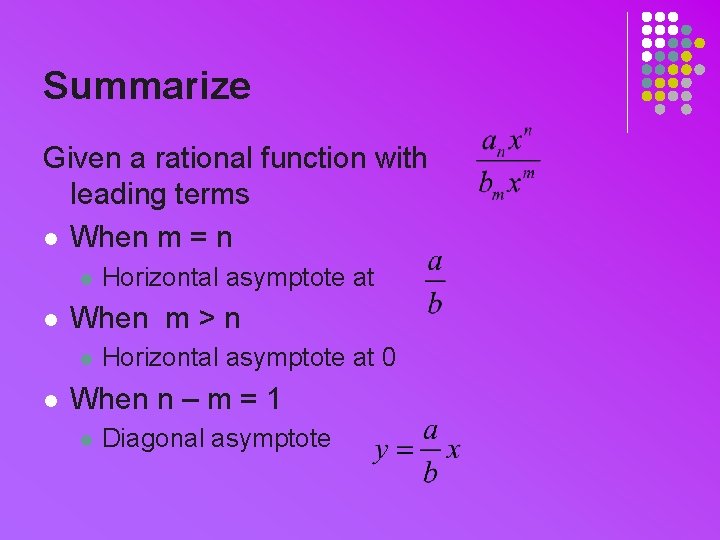 Summarize

Given a rational function with leading terms $\frac{a_n x^n}{b_m x^m}$

- When m = n
  - Horizontal asymptote at $\frac{a}{b}$
- When m > n
  - Horizontal asymptote at 0
- When n – m = 1
  - Diagonal asymptote $y = \frac{a}{b}x$